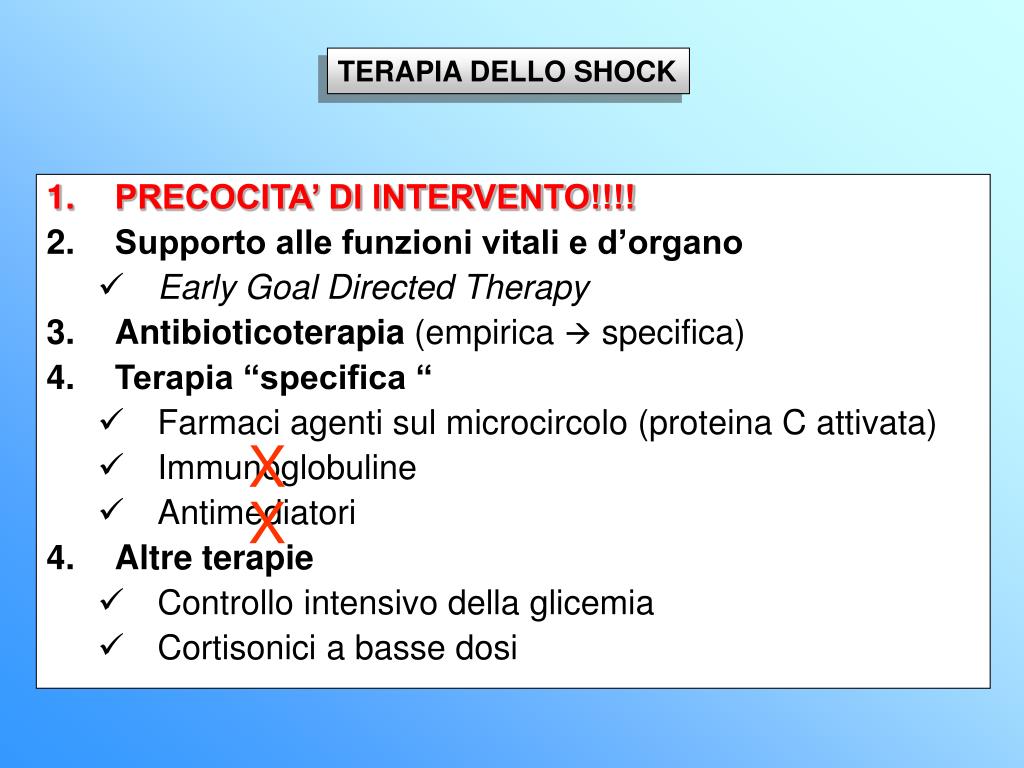 TERAPIA DELLO SHOCK

1. PRECOCITA’ DI INTERVENTO!!!!
2. Supporto alle funzioni vitali e d’organo
✓ Early Goal Directed Therapy
3. Antibioticoterapia (empirica → specifica)
4. Terapia “specifica “
✓ Farmaci agenti sul microcircolo (proteina C attivata)
✓ Immunoglobuline X
✓ Antimediatori X
4. Altre terapie
✓ Controllo intensivo della glicemia
✓ Cortisonici a basse dosi